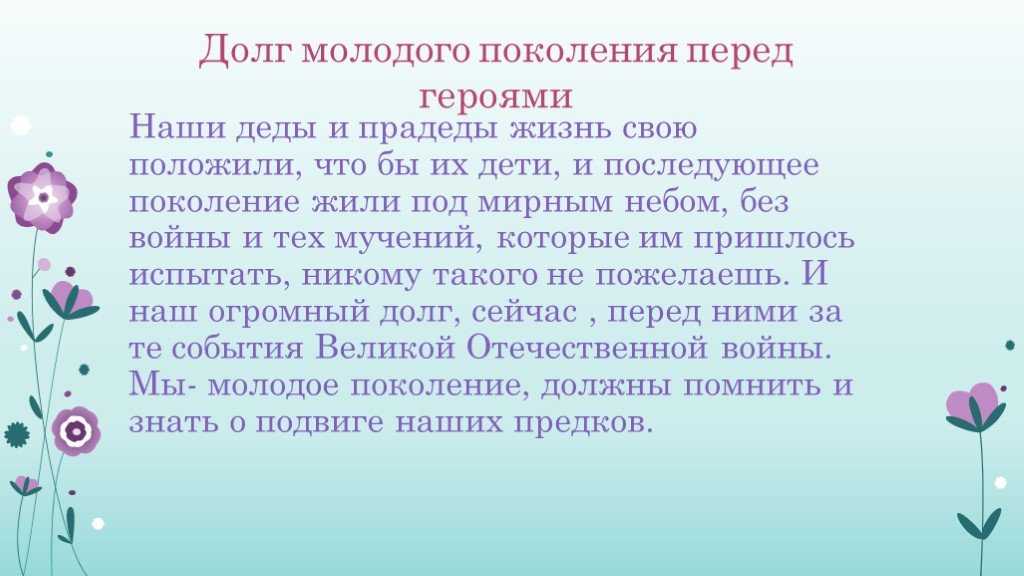 Долг молодого поколения перед героями

Наши деды и прадеды жизнь свою положили, что бы их дети, и последующее поколение жили под мирным небом, без войны и тех мучений, которые им пришлось испытать, никому такого не пожелаешь. И наш огромный долг, сейчас , перед ними за те события Великой Отечественной войны. Мы- молодое поколение, должны помнить и знать о подвиге наших предков.